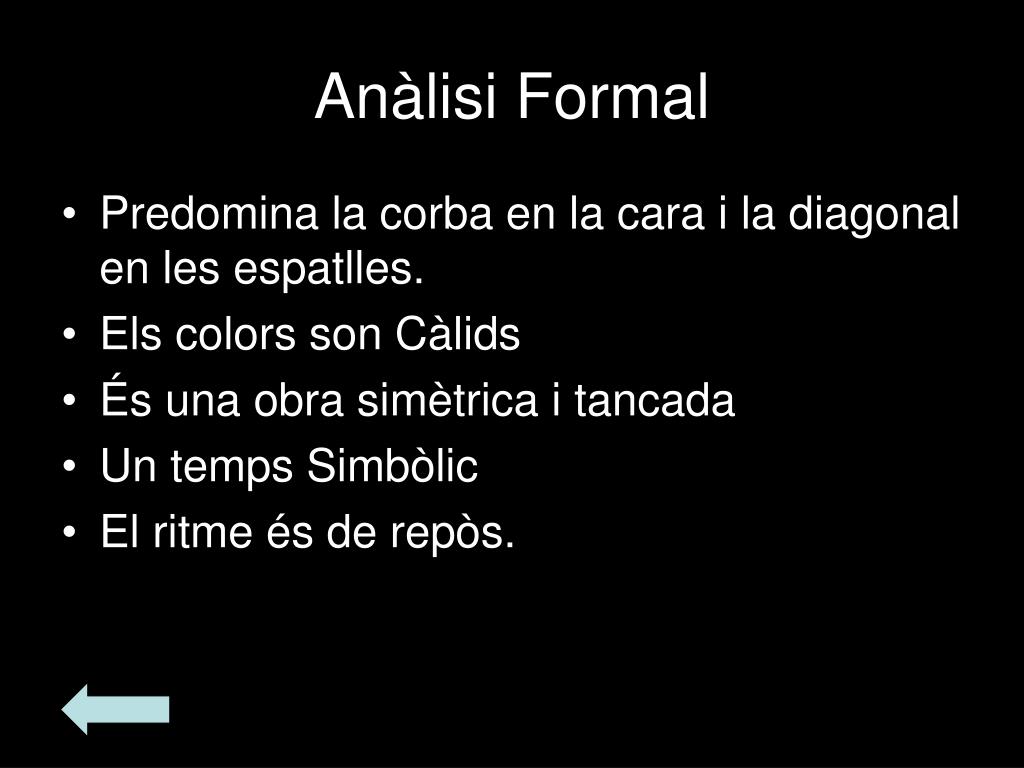 Anàlisi Formal

• Predomina la corba en la cara i la diagonal en les espatlles.
• Els colors son Càlids
• És una obra simètrica i tancada
• Un temps Simbòlic
• El ritme és de repòs.